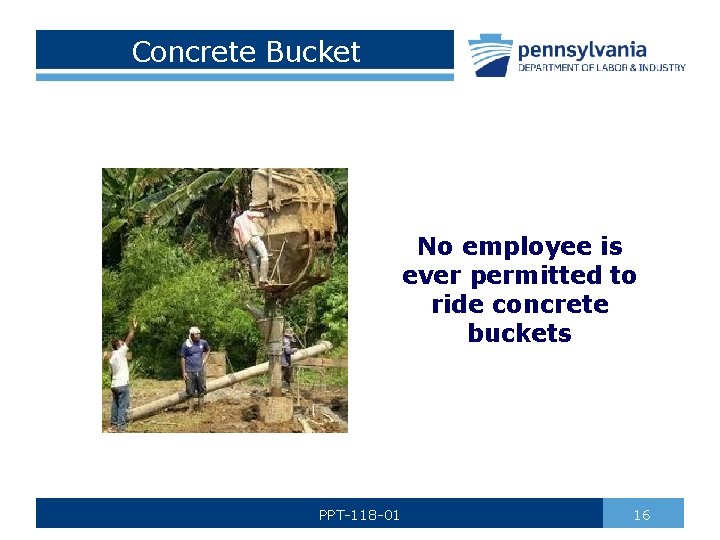 Concrete Bucket

pennsylvania
DEPARTMENT OF LABOR & INDUSTRY

No employee is ever permitted to ride concrete buckets

PPT-118-01

16